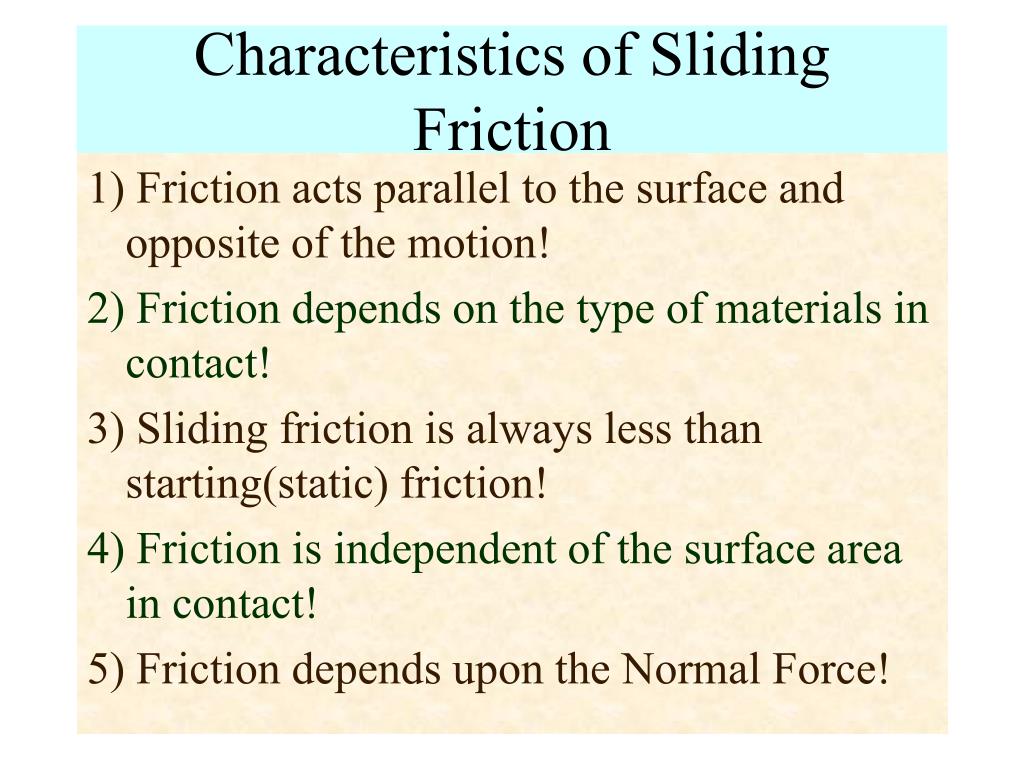 Characteristics of Sliding Friction

1) Friction acts parallel to the surface and opposite of the motion!

2) Friction depends on the type of materials in contact!

3) Sliding friction is always less than starting(static) friction!

4) Friction is independent of the surface area in contact!

5) Friction depends upon the Normal Force!